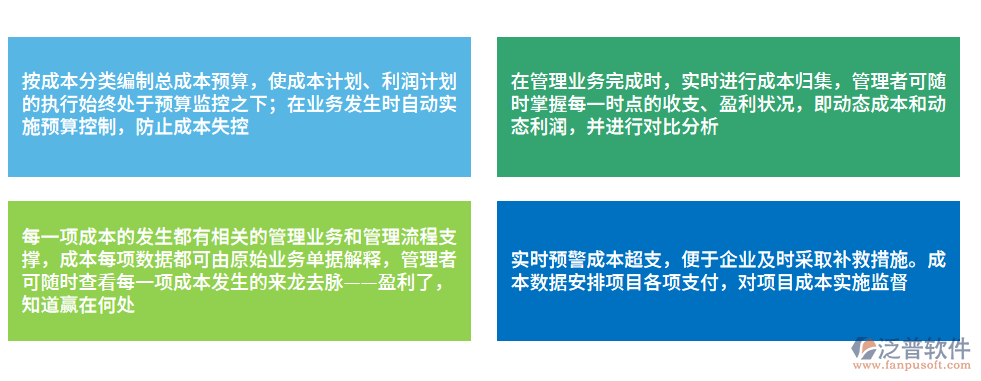 按成本分类编制总成本预算，使成本计划、利润计划的执行始终处于预算监控之下；在业务发生时自动实施预算控制，防止成本失控

在管理业务完成时，实时进行成本归集，管理者可随时掌握每一时点的收支、盈利状况，即动态成本和动态利润，并进行对比分析

每一项成本的发生都有相关的管理业务和管理流程支撑，成本每项数据都可由原始业务单据解释，管理者可随时查看每一项成本发生的来龙去脉——盈利了，知道赢在何处

实时预警成本超支，便于企业及时采取补救措施。成本数据安排项目各项支付，对项目成本实施监督

泛普软件
www.fanpusoft.com